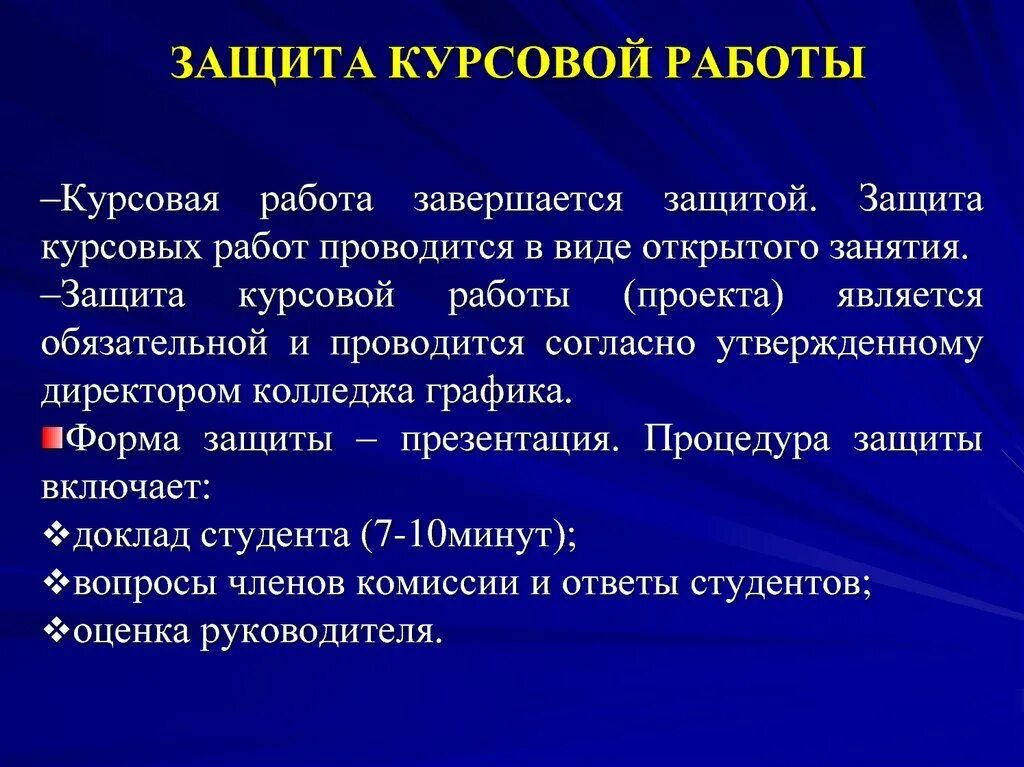 ЗАЩИТА КУРСОВОЙ РАБОТЫ

–Курсовая работа завершается защитой. Защита курсовых работ проводится в виде открытого занятия.
–Защита курсовой работы (проекта) является обязательной и проводится согласно утвержденному директором колледжа графика.
Форма защиты – презентация. Процедура защиты включает:
❖доклад студента (7-10минут);
❖вопросы членов комиссии и ответы студентов;
❖оценка руководителя.